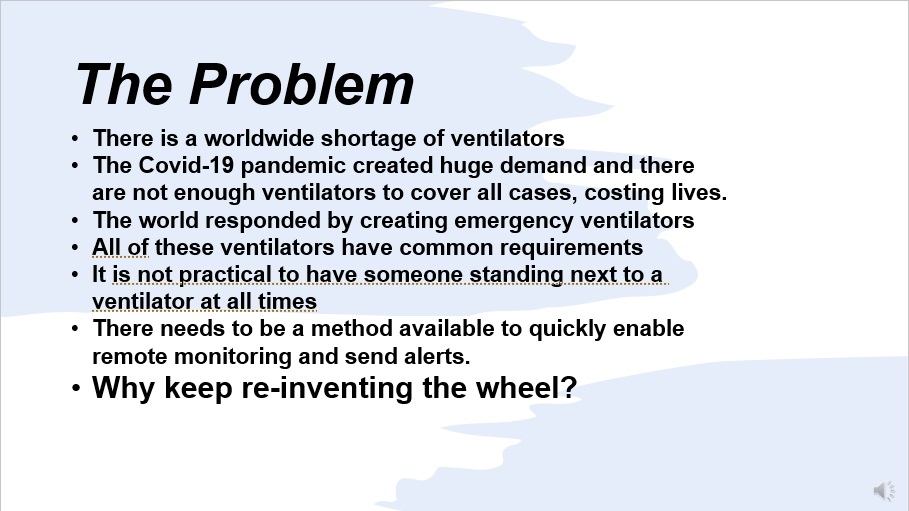 The Problem

• There is a worldwide shortage of ventilators
• The Covid-19 pandemic created huge demand and there are not enough ventilators to cover all cases, costing lives.
• The world responded by creating emergency ventilators
• All of these ventilators have common requirements
• It is not practical to have someone standing next to a ventilator at all times
• There needs to be a method available to quickly enable remote monitoring and send alerts.
• Why keep re-inventing the wheel?